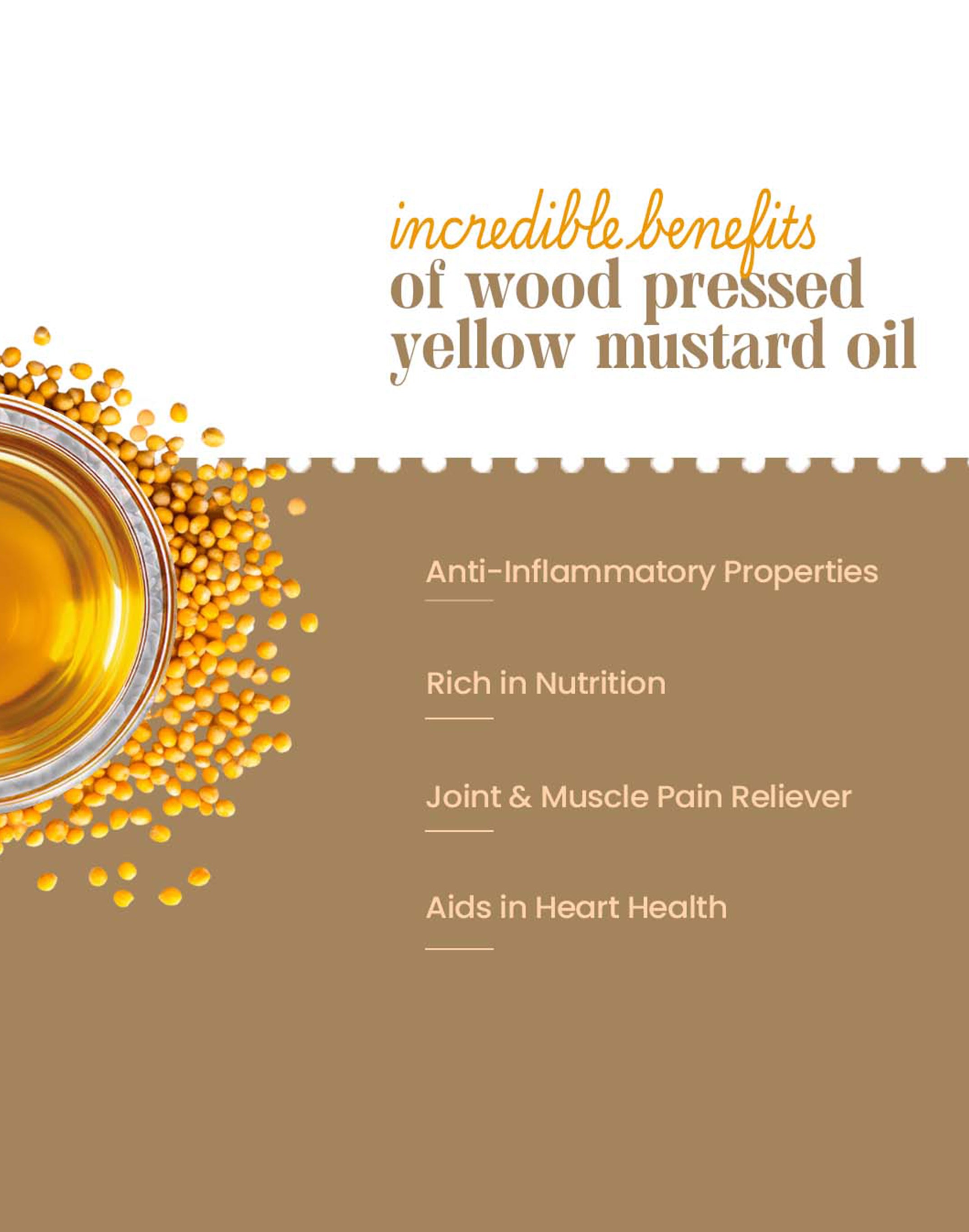 incredible benefits
of wood pressed yellow mustard oil

Anti-Inflammatory Properties

Rich in Nutrition

Joint & Muscle Pain Reliever

Aids in Heart Health